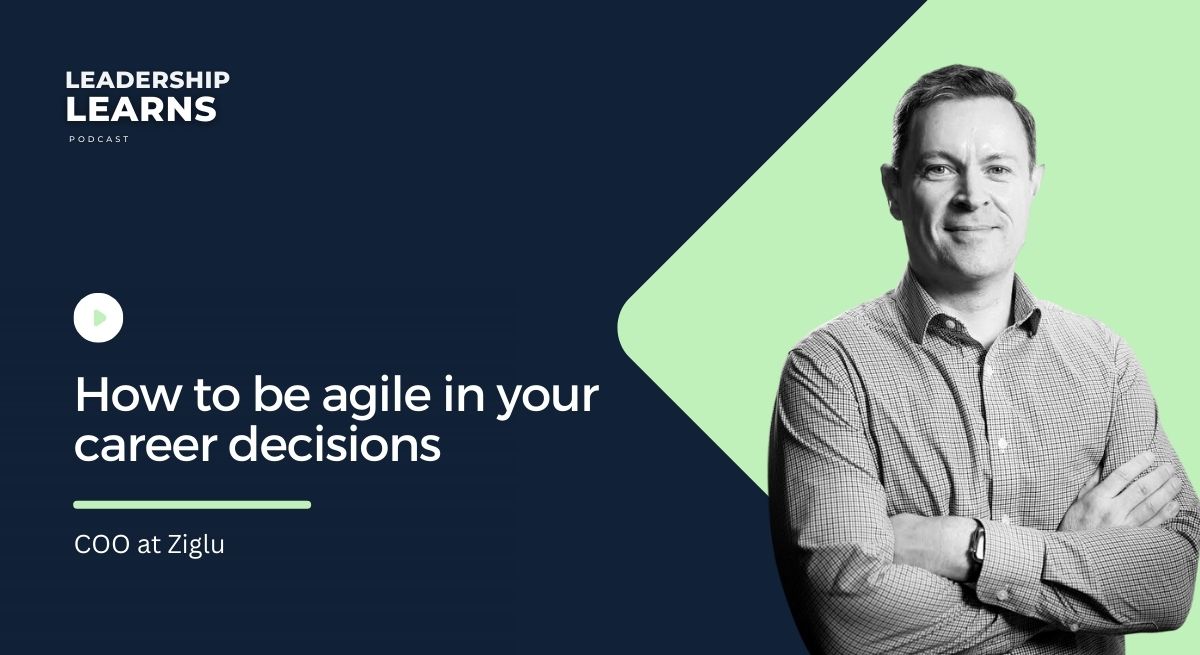 LEADERSHIP
LEARNS
PODCAST

How to be agile in your career decisions

COO at Ziglu